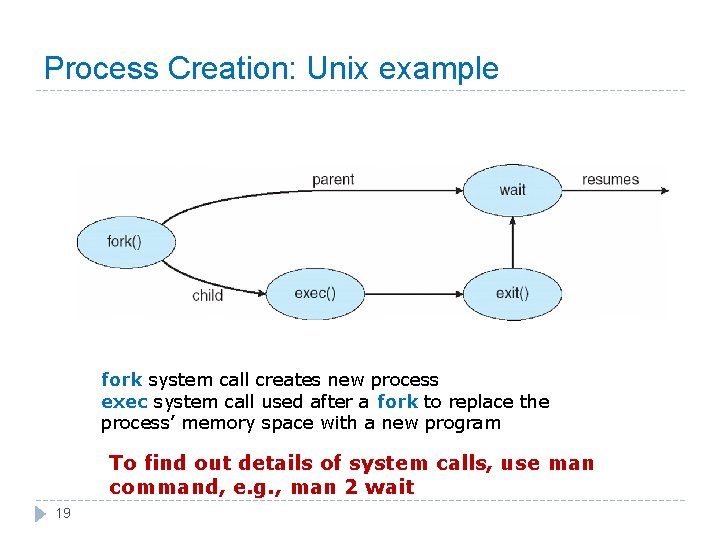 Process Creation: Unix example

parent

wait

resumes

fork()

child

exec()

exit()

fork system call creates new process
exec system call used after a fork to replace the process' memory space with a new program

To find out details of system calls, use man command, e.g., man 2 wait

19